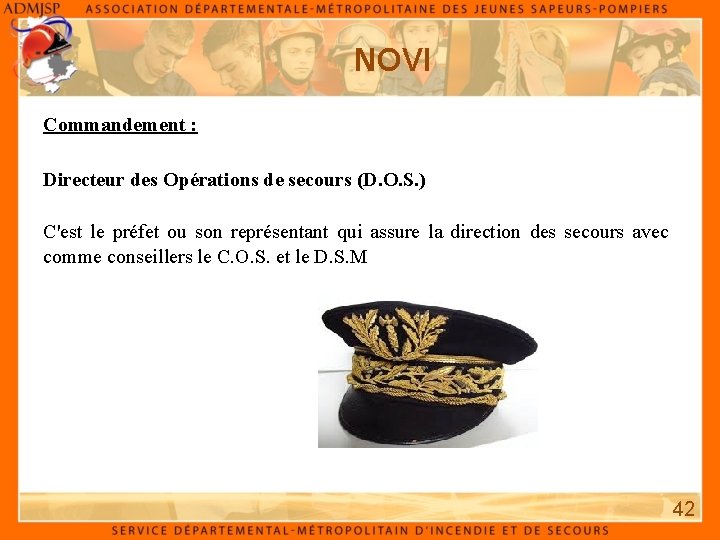 ADMJSP ASSOCIATION DÉPARTEMENTALE-MÉTROPOLITAINE DES JEUNES SAPEURS-POMPIERS

NOVI

Commandement :

Directeur des Opérations de secours (D.O.S.)

C'est le préfet ou son représentant qui assure la direction des secours avec comme conseillers le C.O.S. et le D.S.M

42

SERVICE DÉPARTEMENTAL-MÉTROPOLITAIN D'INCENDIE ET DE SECOURS